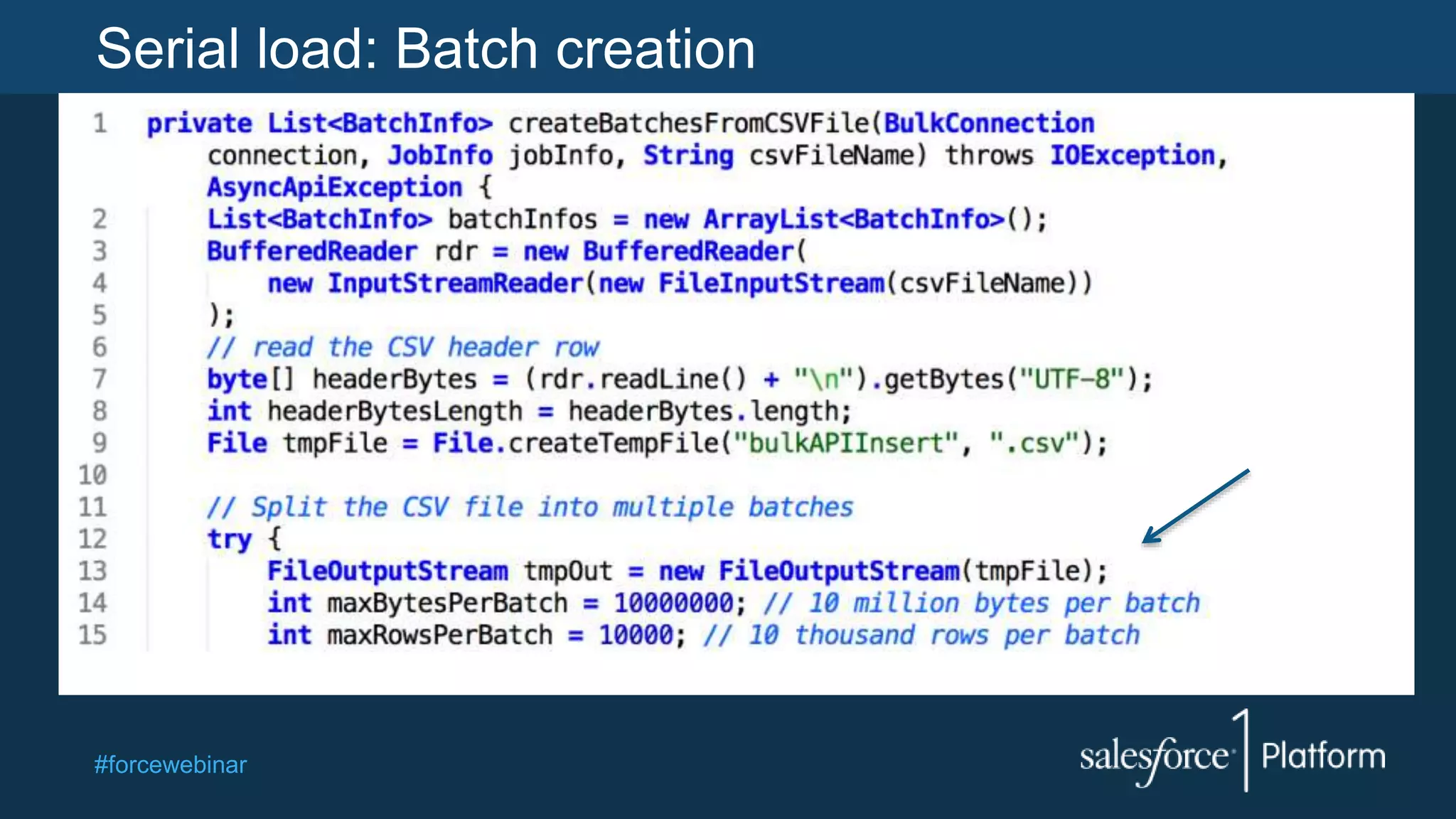 Serial load: Batch creation

1 private List<BatchInfo> createBatchesFromCSVFile(BulkConnection connection, JobInfo jobInfo, String csvFileName) throws IOException, AsyncApiException {
2 List<BatchInfo> batchInfos = new ArrayList<BatchInfo>();
3 BufferedReader rdr = new BufferedReader(
4 new InputStreamReader(new FileInputStream(csvFileName))
5 );
6 // read the CSV header row
7 byte[] headerBytes = (rdr.readLine() + "\n").getBytes("UTF-8");
8 int headerBytesLength = headerBytes.length;
9 File tmpFile = File.createTempFile("bulkAPIInsert", ".csv");
10
11 // Split the CSV file into multiple batches
12 try {
13 FileOutputStream tmpOut = new FileOutputStream(tmpFile);
14 int maxBytesPerBatch = 10000000; // 10 million bytes per batch
15 int maxRowsPerBatch = 10000; // 10 thousand rows per batch

#forcewebinar

salesforce 1 Platform